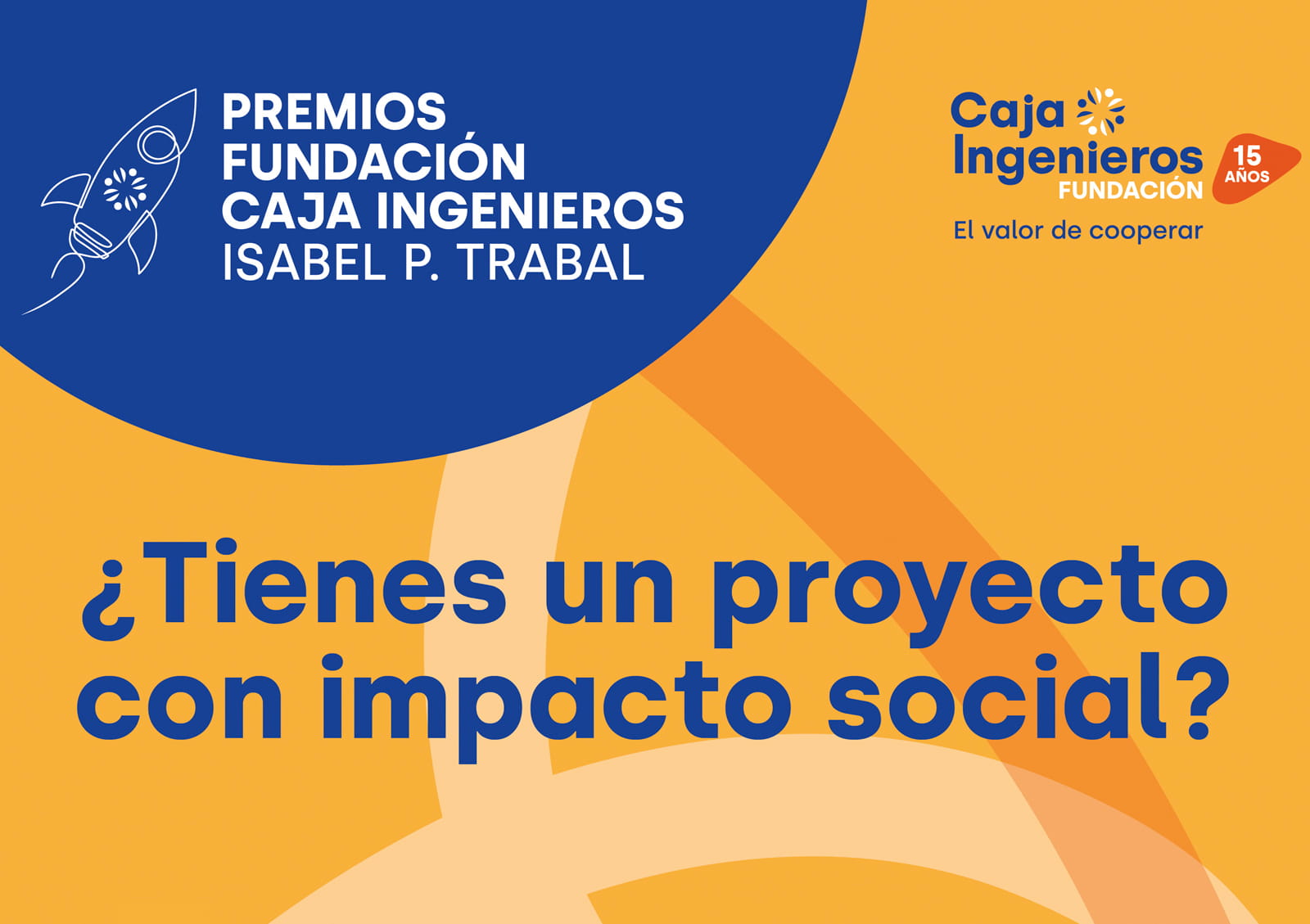 PREMIOS
FUNDACIÓN
CAJA INGENIEROS
ISABEL P. TRABAL

Caja
Ingenieros
FUNDACIÓN
15 AÑOS
El valor de cooperar

¿Tienes un proyecto con impacto social?